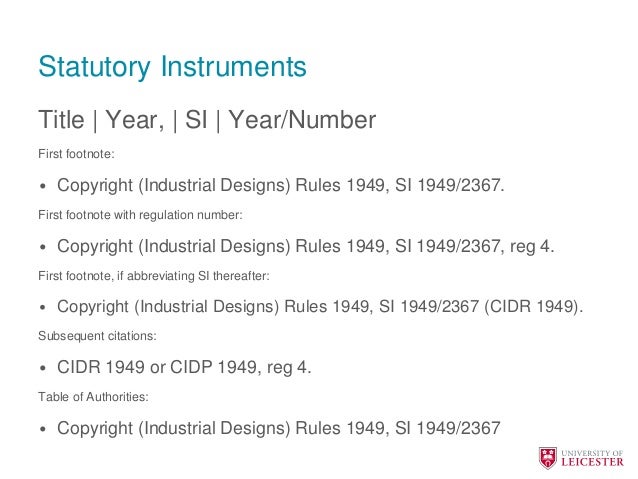 Statutory Instruments

Title | Year, | SI | Year/Number

First footnote:

• Copyright (Industrial Designs) Rules 1949, SI 1949/2367.

First footnote with regulation number:

• Copyright (Industrial Designs) Rules 1949, SI 1949/2367, reg 4.

First footnote, if abbreviating SI thereafter:

• Copyright (Industrial Designs) Rules 1949, SI 1949/2367 (CIDR 1949).

Subsequent citations:

• CIDR 1949 or CIDP 1949, reg 4.

Table of Authorities:

• Copyright (Industrial Designs) Rules 1949, SI 1949/2367

UNIVERSITY OF LEICESTER